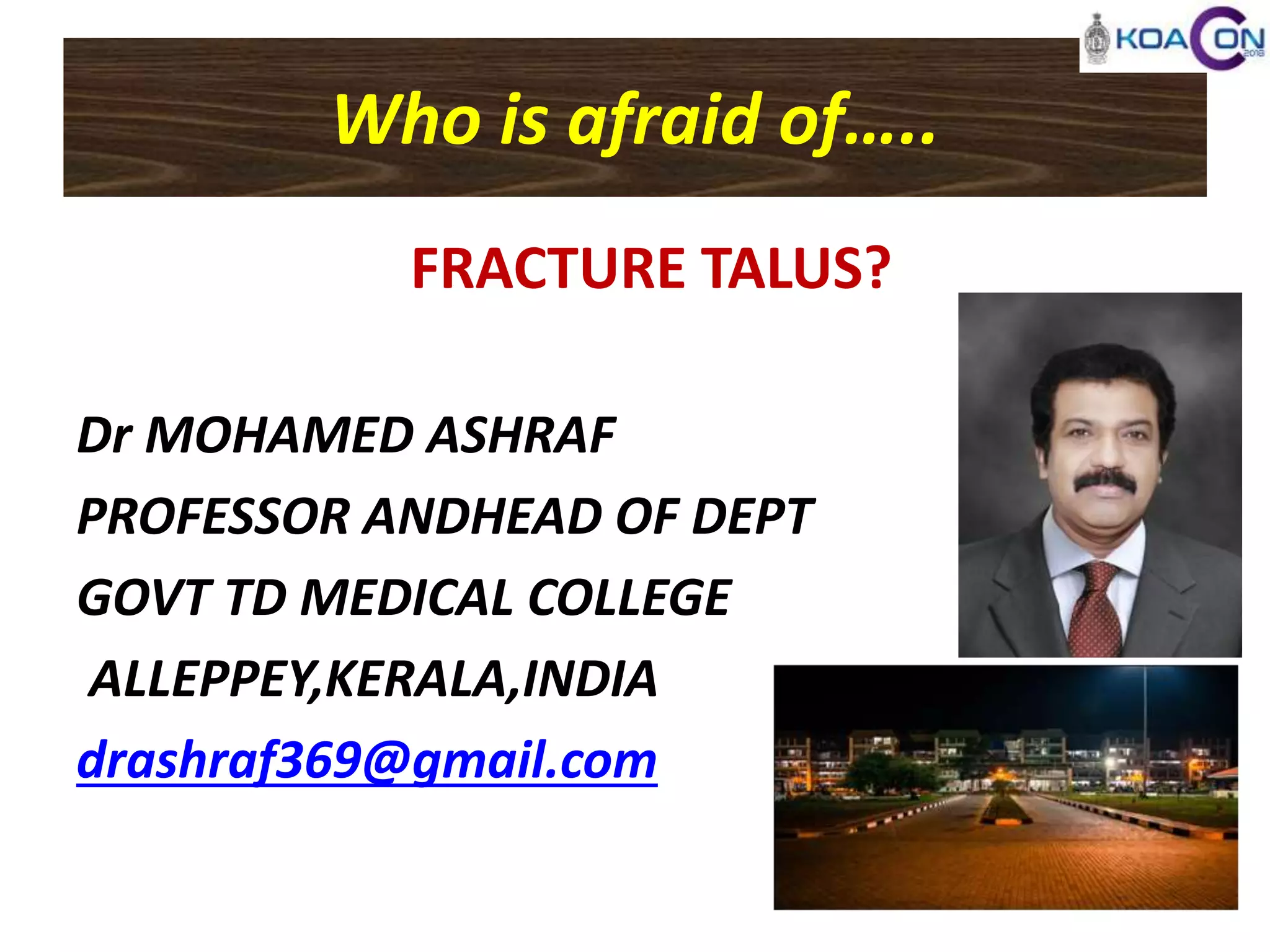 KOACON 2018

Who is afraid of…..

FRACTURE TALUS?

Dr MOHAMED ASHRAF

PROFESSOR ANDHEAD OF DEPT

GOVT TD MEDICAL COLLEGE

ALLEPPEY,KERALA,INDIA

drashraf369@gmail.com